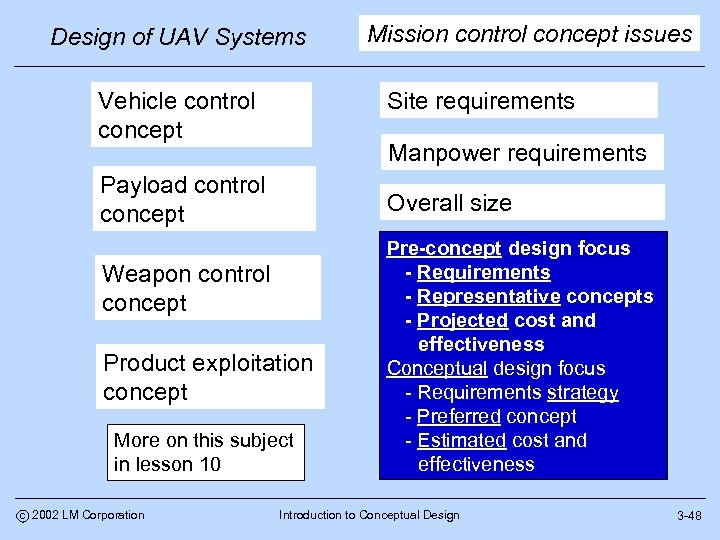 Design of UAV Systems

Mission control concept issues

Vehicle control concept

Payload control concept

Weapon control concept

Product exploitation concept

More on this subject in lesson 10

Site requirements

Manpower requirements

Overall size

Pre-concept design focus
- Requirements
- Representative concepts
- Projected cost and effectiveness
Conceptual design focus
- Requirements strategy
- Preferred concept
- Estimated cost and effectiveness

© 2002 LM Corporation Introduction to Conceptual Design 3-48